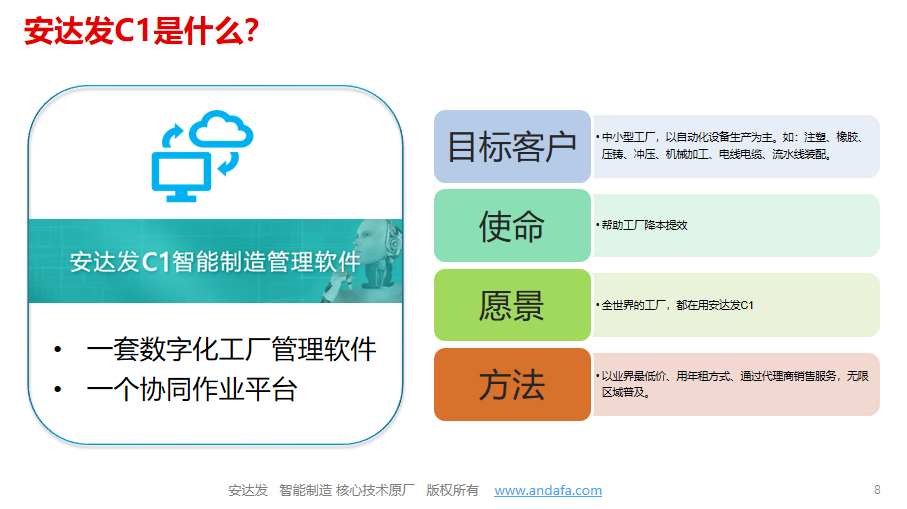 安达发C1是什么?

安达发C1智能制造管理软件

• 一套数字化工厂管理软件
• 一个协同作业平台

目标客户

• 中小型工厂，以自动化设备生产为主。如：注塑、橡胶、压铸、冲压、机械加工、电线电缆、流水线装配。

使命

• 帮助工厂降本提效

愿景

• 全世界的工厂，都在用安达发C1

方法

• 以业界最低价、用年租方式、通过代理商销售服务，无限区域普及。

安达发 智能制造 核心技术原厂 版权所有 www.andafa.com

8